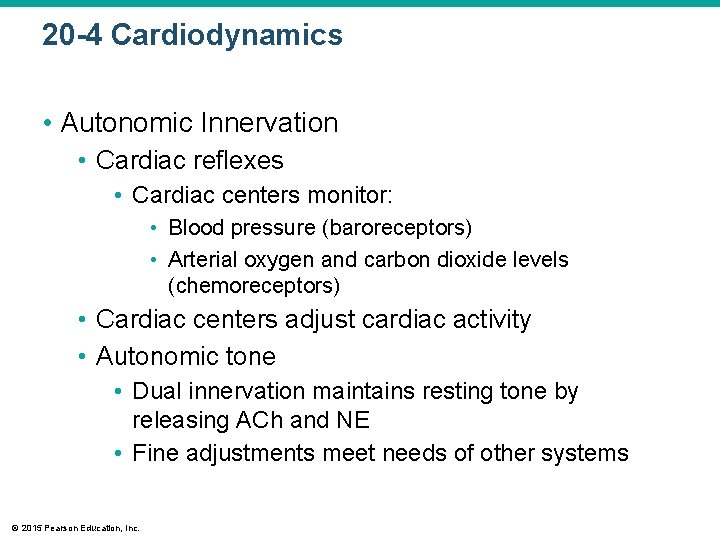 20-4 Cardiodynamics

• Autonomic Innervation
• Cardiac reflexes
• Cardiac centers monitor:
• Blood pressure (baroreceptors)
• Arterial oxygen and carbon dioxide levels (chemoreceptors)
• Cardiac centers adjust cardiac activity
• Autonomic tone
• Dual innervation maintains resting tone by releasing ACh and NE
• Fine adjustments meet needs of other systems

© 2015 Pearson Education, Inc.